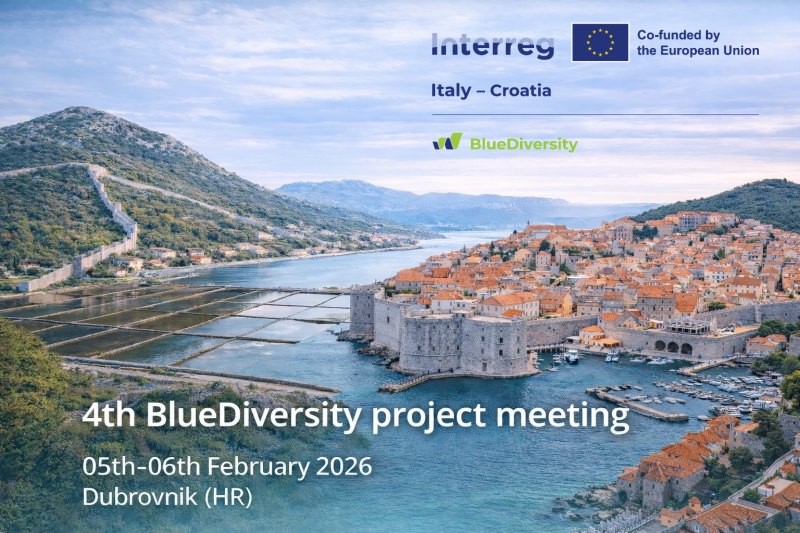 Interreg
Co-funded by the European Union

Italy – Croatia

BlueDiversity

4th BlueDiversity project meeting

05th-06th February 2026
Dubrovnik (HR)